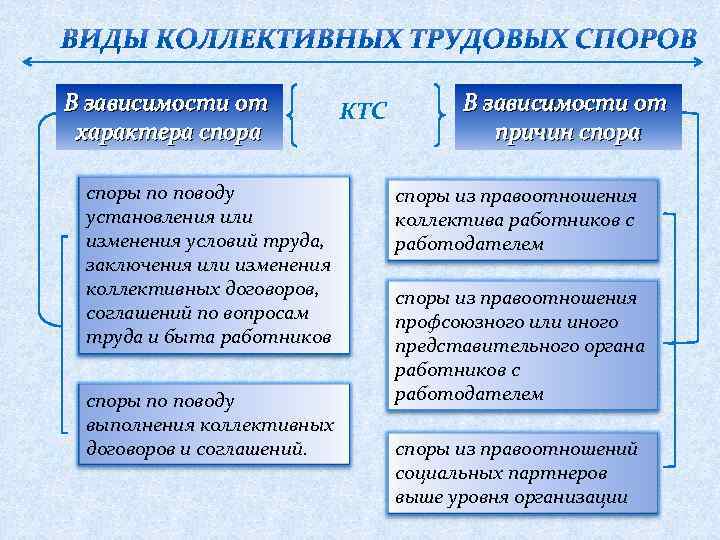 ВИДЫ КОЛЛЕКТИВНЫХ ТРУДОВЫХ СПОРОВ

В зависимости от характера спора

КТС

В зависимости от причин спора

споры по поводу установления или изменения условий труда, заключения или изменения коллективных договоров, соглашений по вопросам труда и быта работников

споры по поводу выполнения коллективных договоров и соглашений.

споры из правоотношения коллектива работников с работодателем

споры из правоотношения профсоюзного или иного представительного органа работников с работодателем

споры из правоотношений социальных партнеров выше уровня организации